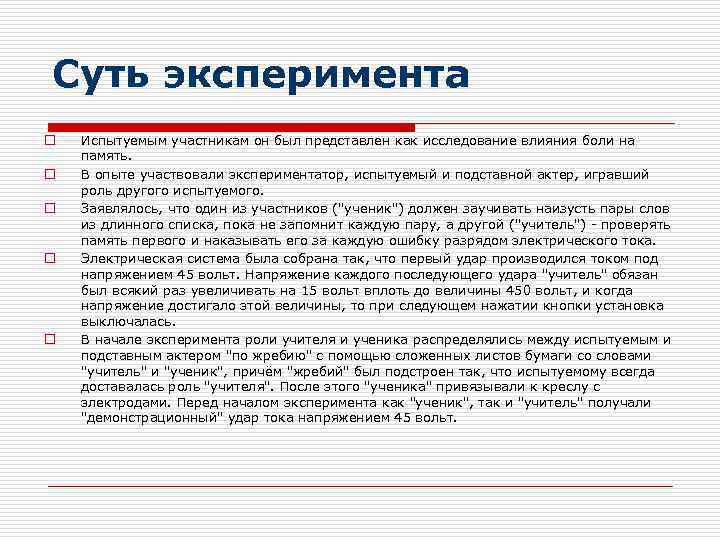 Суть эксперимента

Испытуемым участникам он был представлен как исследование влияния боли на память.

В опыте участвовали экспериментатор, испытуемый и подставной актер, игравший роль другого испытуемого.

Заявлялось, что один из участников ("ученик") должен заучивать наизусть пары слов из длинного списка, пока не запомнит каждую пару, а другой ("учитель") - проверять память первого и наказывать его за каждую ошибку разрядом электрического тока.

Электрическая система была собрана так, что первый удар производился током под напряжением 45 вольт. Напряжение каждого последующего удара "учитель" обязан был всякий раз увеличивать на 15 вольт вплоть до величины 450 вольт, и когда напряжение достигало этой величины, то при следующем нажатии кнопки установка выключалась.

В начале эксперимента роли учителя и ученика распределялись между испытуемым и подставным актером "по жребию" с помощью сложенных листов бумаги со словами "учитель" и "ученик", причём "жребий" был подстроен так, что испытуемому всегда доставалась роль "учителя". После этого "ученика" привязывали к креслу с электродами. Перед началом эксперимента как "ученик", так и "учитель" получали "демонстрационный" удар тока напряжением 45 вольт.